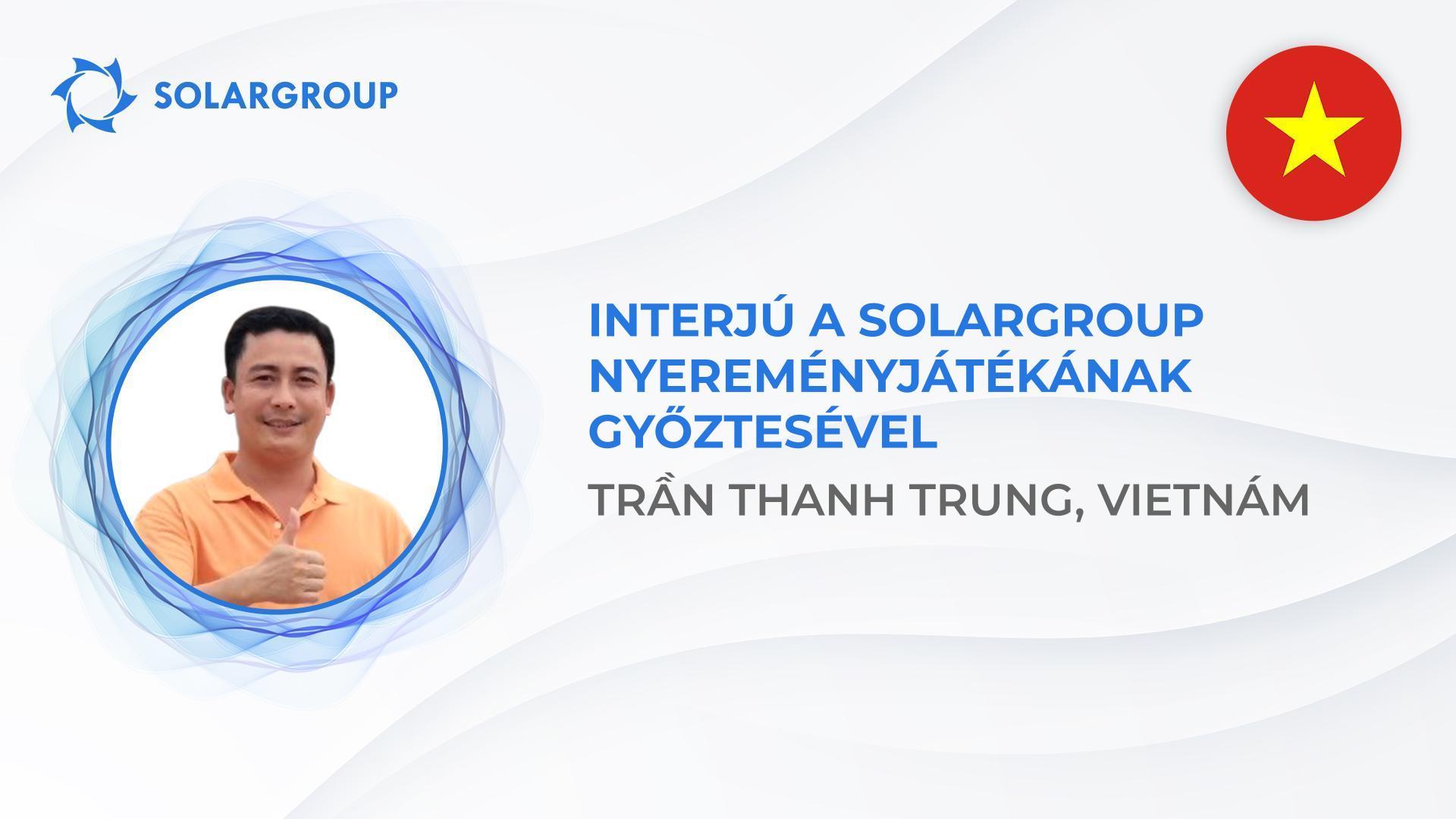 SOLARGROUP

INTERJÚ A SOLARGROUP NYEREMÉNYJÁTÉKÁNAK GYŐZTESÉVEL

TRẦN THANH TRUNG, VIETNÁM